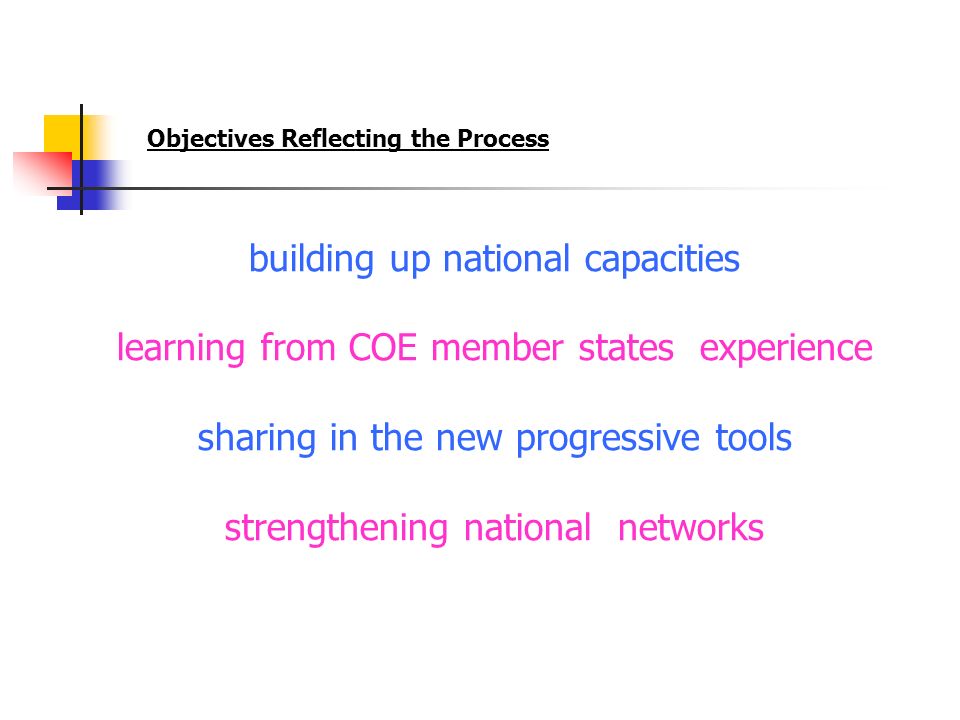 Objectives Reflecting the Process

building up national capacities

learning from COE member states experience

sharing in the new progressive tools

strengthening national networks